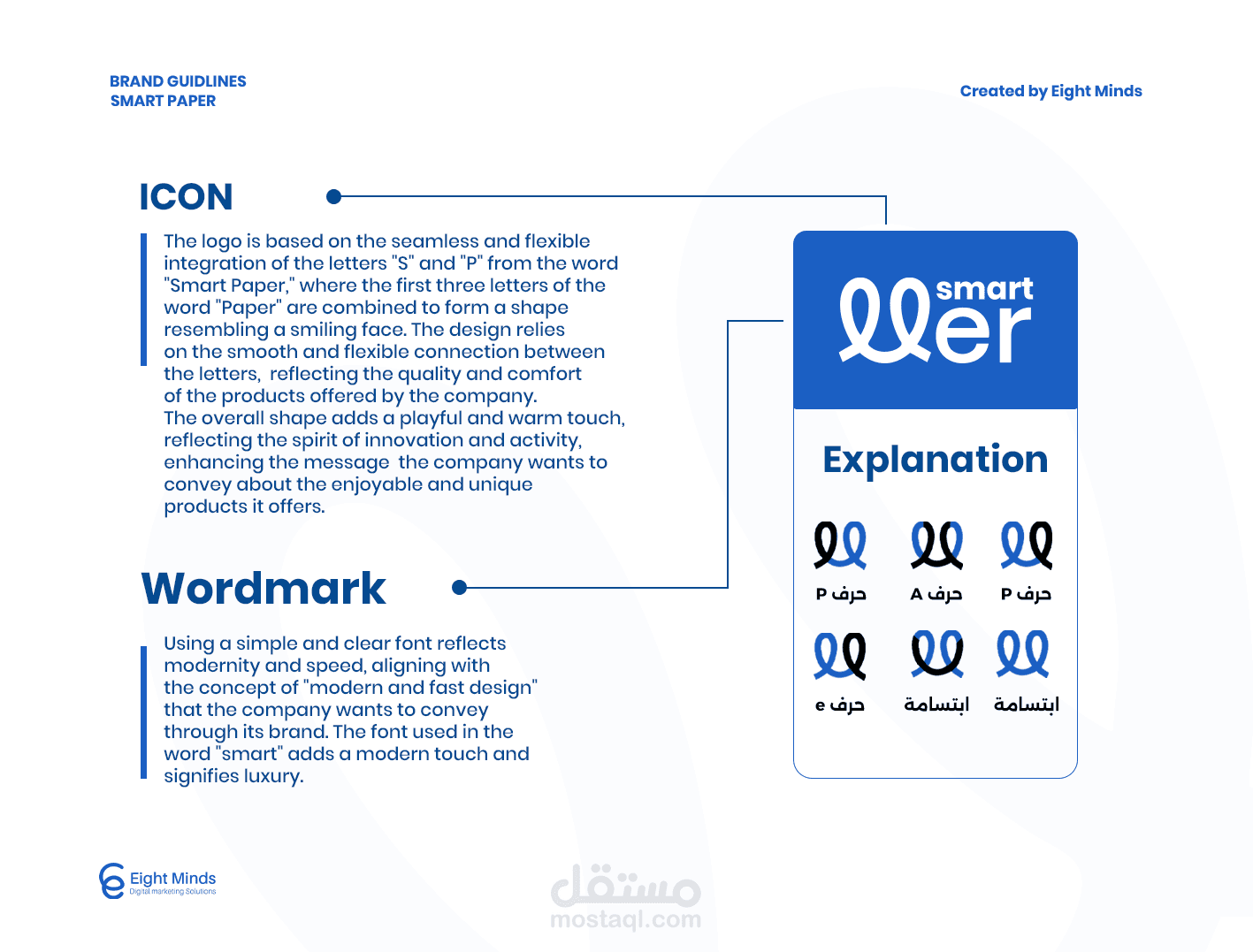 BRAND GUIDLINES
SMART PAPER

Created by Eight Minds

ICON

The logo is based on the seamless and flexible integration of the letters "S" and "P" from the word "Smart Paper," where the first three letters of the word "Paper" are combined to form a shape resembling a smiling face. The design relies on the smooth and flexible connection between the letters, reflecting the quality and comfort of the products offered by the company.
The overall shape adds a playful and warm touch, reflecting the spirit of innovation and activity, enhancing the message the company wants to convey about the enjoyable and unique products it offers.

Wordmark

Using a simple and clear font reflects modernity and speed, aligning with the concept of "modern and fast design" that the company wants to convey through its brand. The font used in the word "smart" adds a modern touch and signifies luxury.

smart
er

Explanation

حرف P
حرف A
حرف P
حرف e
ابتسامة
ابتسامة

Eight Minds
Digital marketing Solutions

مستقل
mostaql.com